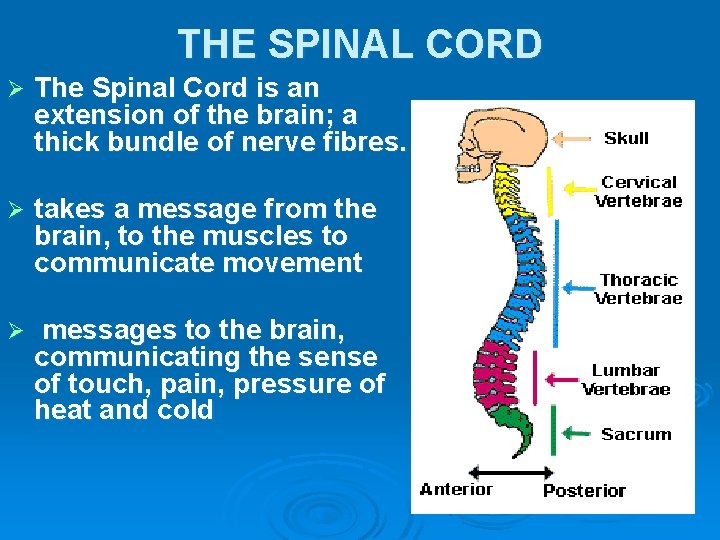 THE SPINAL CORD

➢ The Spinal Cord is an extension of the brain; a thick bundle of nerve fibres.

➢ takes a message from the brain, to the muscles to communicate movement

➢ messages to the brain, communicating the sense of touch, pain, pressure of heat and cold

Skull
Cervical Vertebrae
Thoracic Vertebrae
Lumbar Vertebrae
Sacrum
Anterior
Posterior